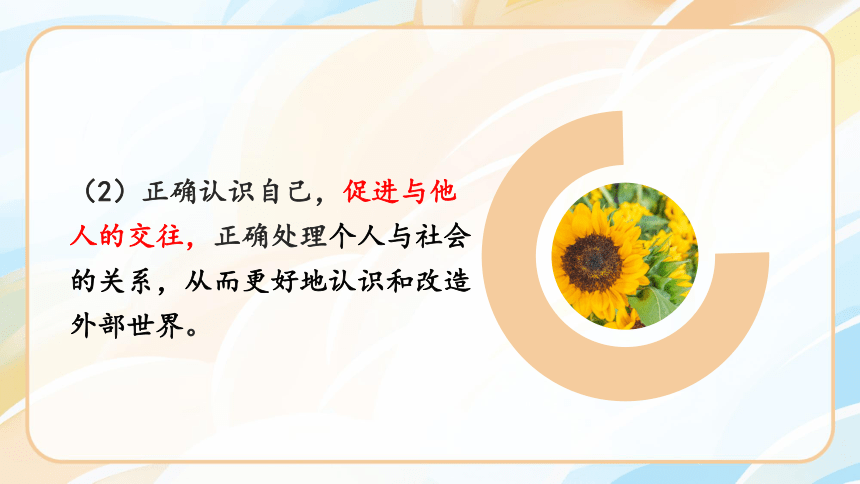 （2）正确认识自己，促进与他人的交往，正确处理个人与社会的关系，从而更好地认识和改造外部世界。